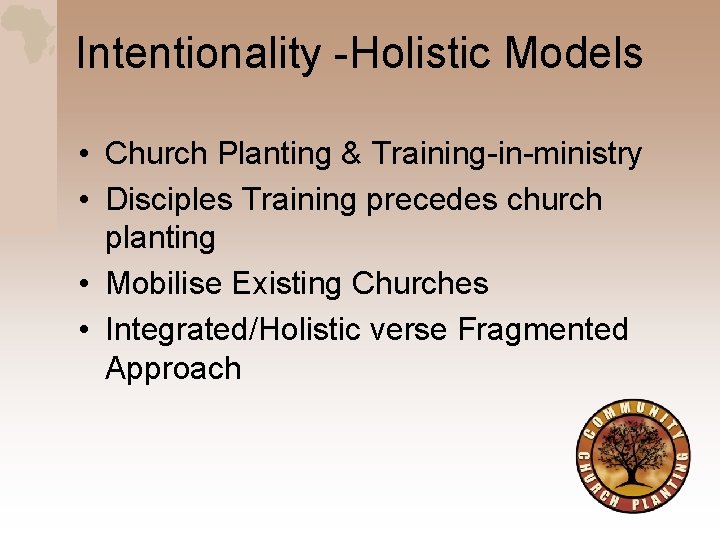 Intentionality -Holistic Models

• Church Planting & Training-in-ministry
• Disciples Training precedes church planting
• Mobilise Existing Churches
• Integrated/Holistic verse Fragmented Approach

COMMUNITY CHURCH PLANTING